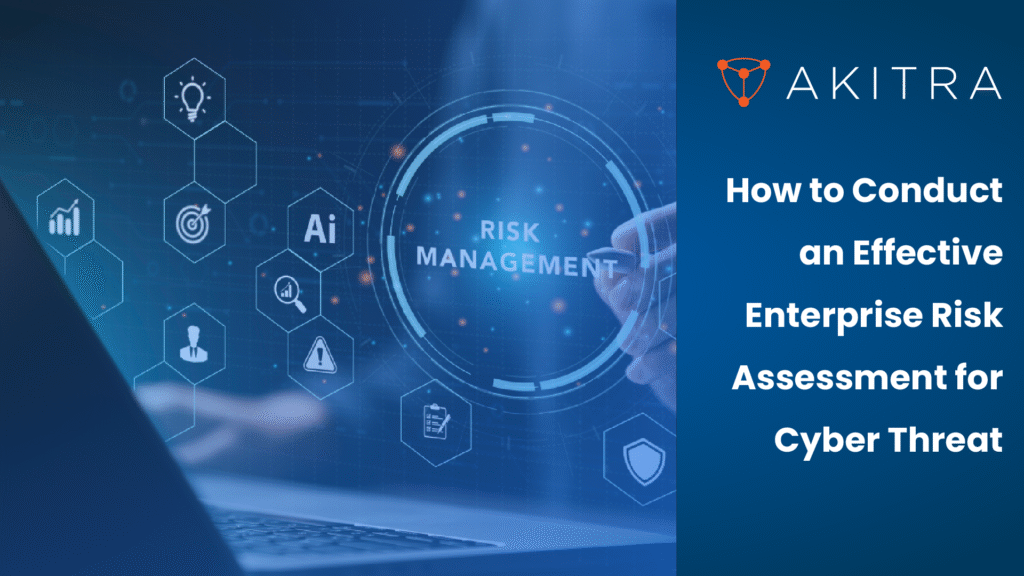 Ai

RISK MANAGEMENT

AKITRA

How to Conduct an Effective Enterprise Risk Assessment for Cyber Threat